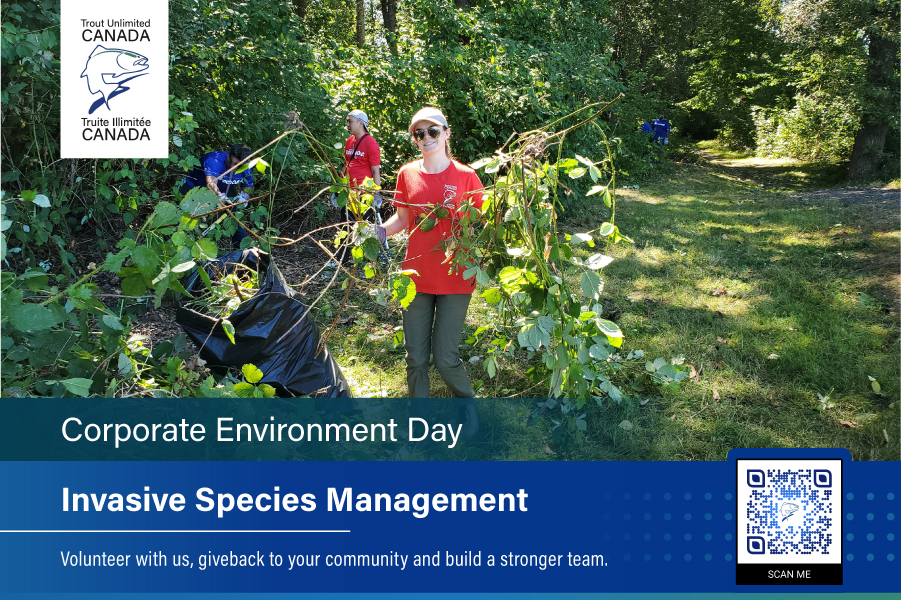 Trout Unlimited
CANADA
Truite Illimitée
CANADA

Corporate Environment Day

Invasive Species Management

Volunteer with us, giveback to your community and build a stronger team.

SCAN ME